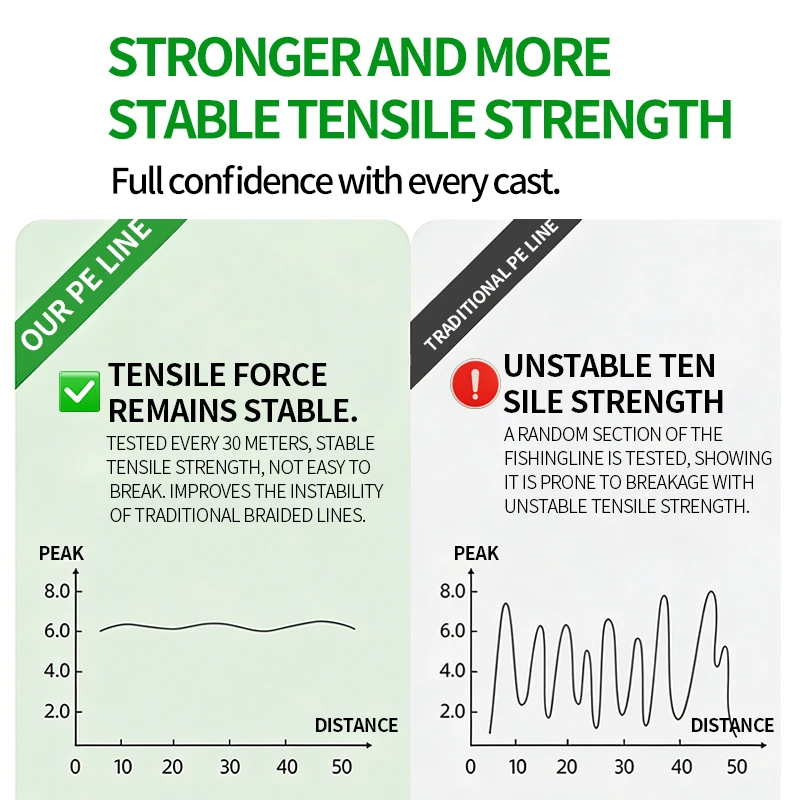 STRONGER AND MORE STABLE TENSILE STRENGTH

Full confidence with every cast.

OUR PE LINE

TENSILE FORCE REMAINS STABLE.

TESTED EVERY 30 METERS, STABLE TENSILE STRENGTH, NOT EASY TO BREAK. IMPROVES THE INSTABILITY OF TRADITIONAL BRAIDED LINES.

PEAK
8.0
6.0
4.0
2.0
DISTANCE
0 10 20 30 40 50

TRADITIONAL PE LINE

UNSTABLE TEN SILE STRENGTH

A RANDOM SECTION OF THE FISHINGLINE IS TESTED, SHOWING IT IS PRONE TO BREAKAGE WITH UNSTABLE TENSILE STRENGTH.

PEAK
8.0
6.0
4.0
2.0
DISTANCE
0 10 20 30 40 50